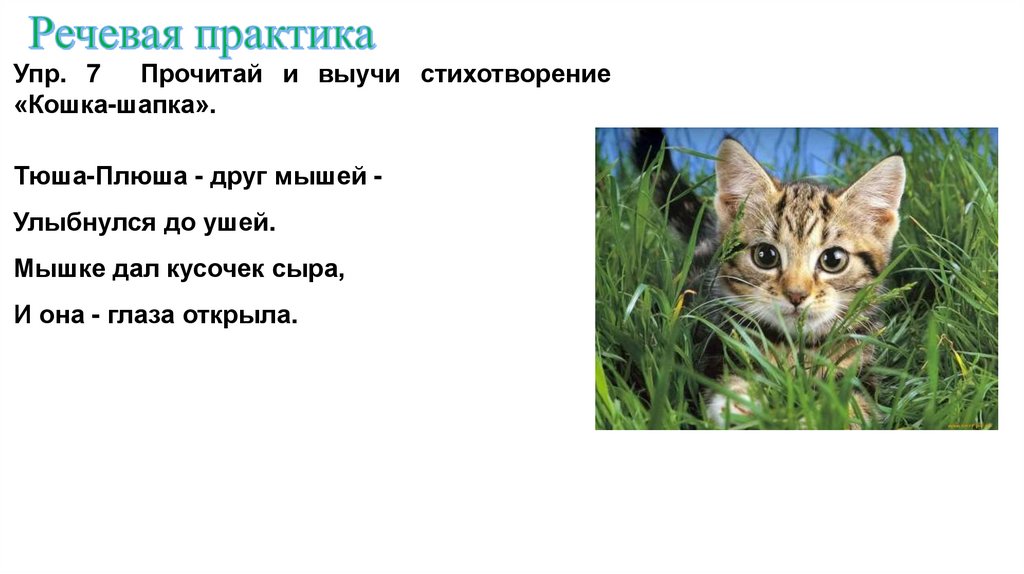 Речевая практика

Упр. 7 Прочитай и выучи стихотворение «Кошка-шапка».

Тюша-Плюша - друг мышей -

Улыбнулся до ушей.

Мышке дал кусочек сыра,

И она - глаза открыла.